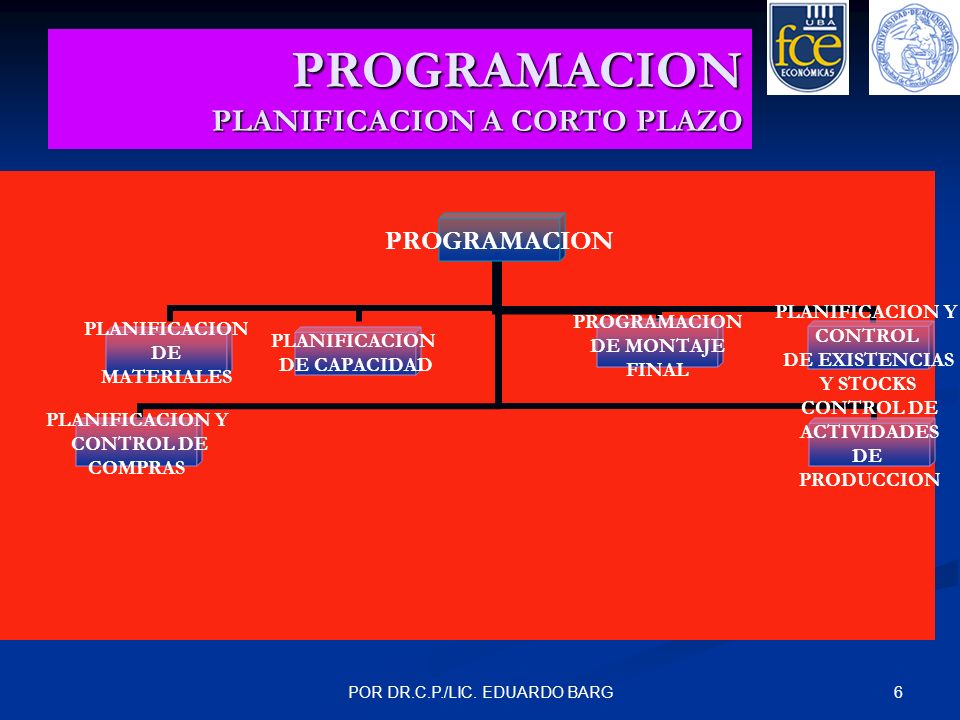 UBA
fce
ECONÓMICAS

PROGRAMACION
PLANIFICACION A CORTO PLAZO

PROGRAMACION

PLANIFICACION DE MATERIALES

PLANIFICACION DE CAPACIDAD

PROGRAMACION DE MONTAJE FINAL

PLANIFICACION Y CONTROL DE EXISTENCIAS Y STOCKS

PLANIFICACION Y CONTROL DE COMPRAS

CONTROL DE ACTIVIDADES DE PRODUCCION

POR DR.C.P./LIC. EDUARDO BARG

6